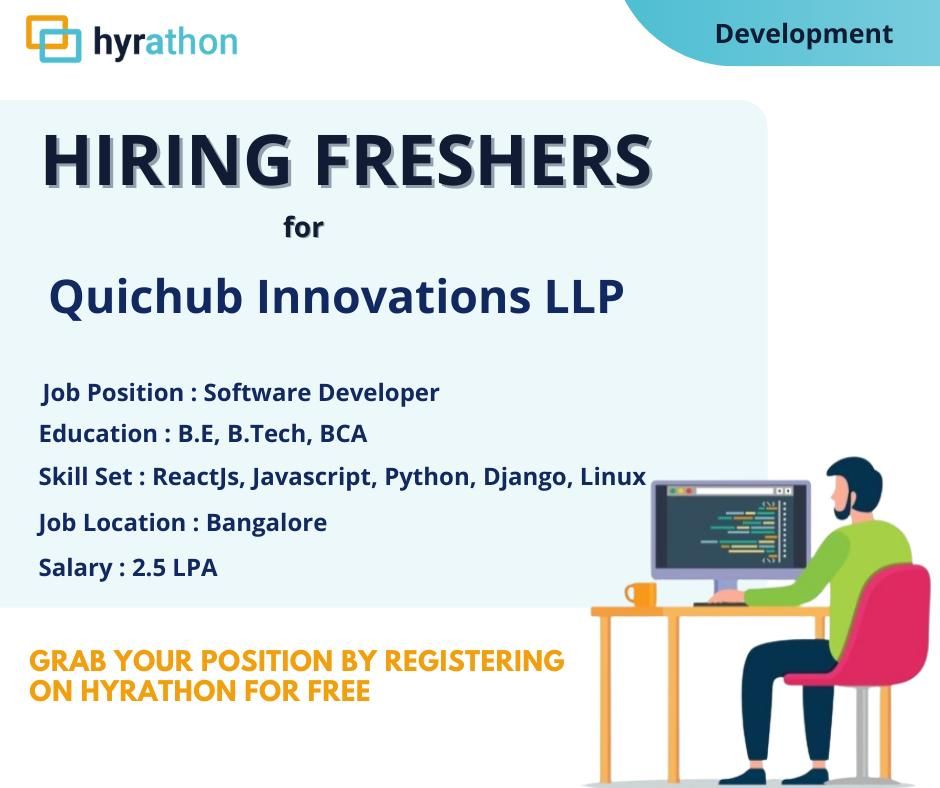 hyrathon

Development

HIRING FRESHERS
for
Quichub Innovations LLP

Job Position : Software Developer
Education : B.E, B.Tech, BCA
Skill Set : ReactJs, Javascript, Python, Django, Linux
Job Location : Bangalore
Salary : 2.5 LPA

GRAB YOUR POSITION BY REGISTERING ON HYRATHON FOR FREE